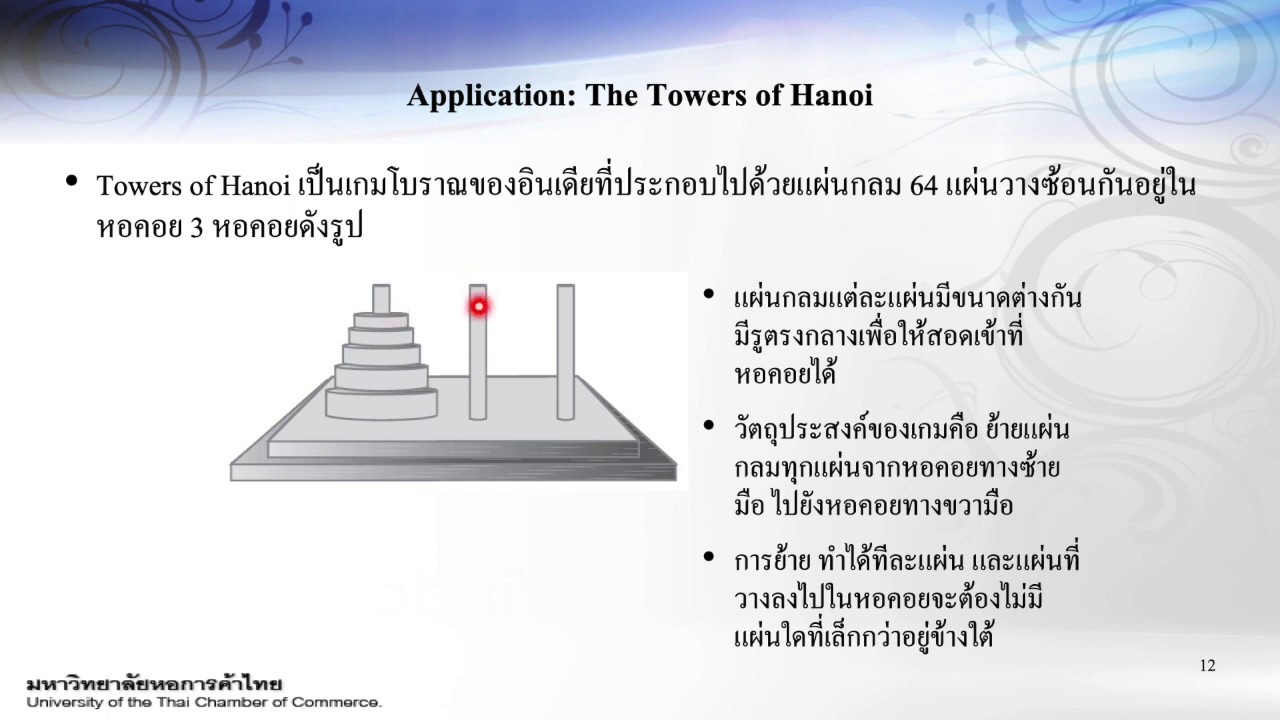 Application: The Towers of Hanoi

• Towers of Hanoi เป็นเกมโบราณของอินเดียที่ประกอบไปด้วยแผ่นกลม 64 แผ่นวางซ้อนกันอยู่ในหอคอย 3 หอคอยดังรูป

• แผ่นกลมแต่ละแผ่นมีขนาดต่างกัน มีรูตรงกลางเพื่อให้สอดเข้าที่หอคอยได้

• วัตถุประสงค์ของเกมคือ ย้ายแผ่นกลมทุกแผ่นจากหอคอยทางซ้ายมือ ไปยังหอคอยทางขวามือ

• การย้าย ทำได้ทีละแผ่น และแผ่นที่วางลงไปในหอคอยจะต้องไม่มีแผ่นใดที่เล็กกว่าอยู่ข้างใต้

12

มหาวิทยาลัยหอการค้าไทย
University of the Thai Chamber of Commerce.